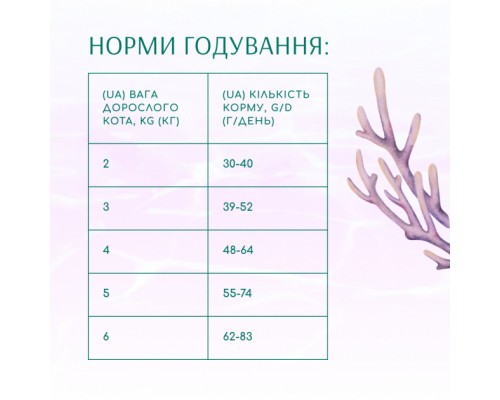 НОРМИ ГОДУВАННЯ:

| (UA) ВАГА ДОРОСЛОГО КОТА, KG (КГ) | (UA) КІЛЬКІСТЬ КОРМУ, G/D (Г/ДЕНЬ) |
|---|---|
| 2 | 30-40 |
| 3 | 39-52 |
| 4 | 48-64 |
| 5 | 55-74 |
| 6 | 62-83 |